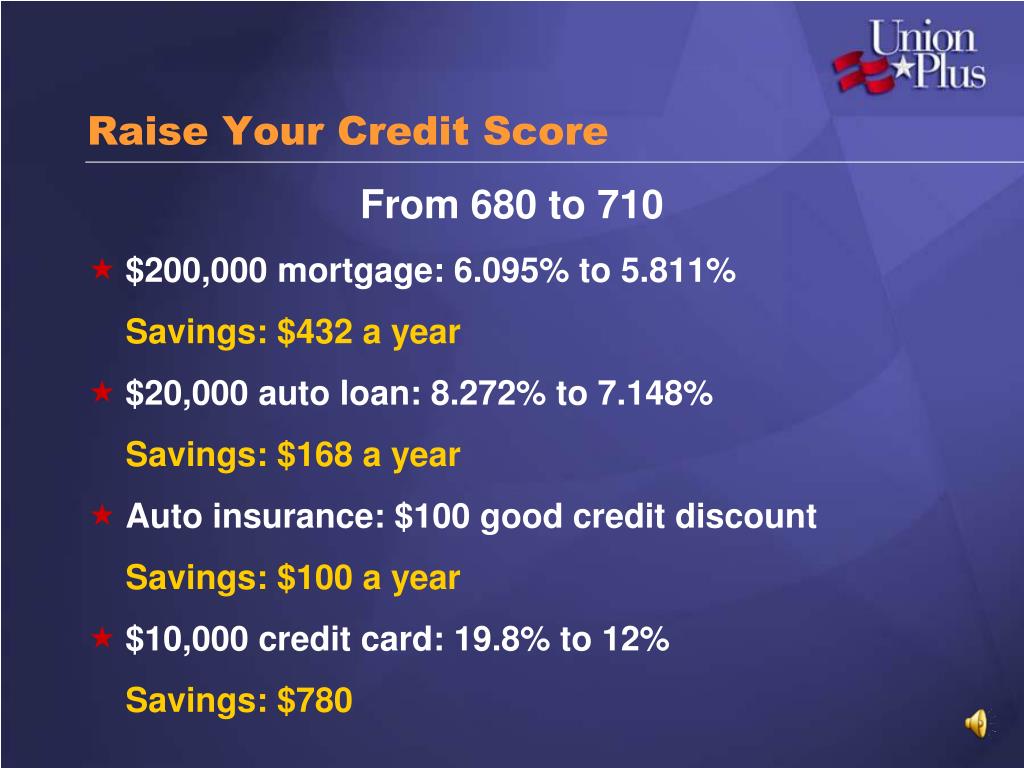 Union Plus

Raise Your Credit Score

From 680 to 710

★ \$200,000 mortgage: 6.095% to 5.811%

Savings: \$432 a year

★ \$20,000 auto loan: 8.272% to 7.148%

Savings: \$168 a year

★ Auto insurance: \$100 good credit discount

Savings: \$100 a year

★ \$10,000 credit card: 19.8% to 12%

Savings: \$780